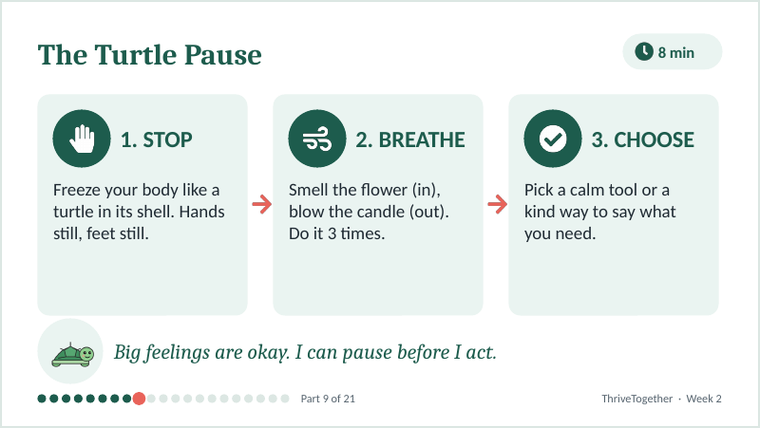 The Turtle Pause

8 min

1. STOP

Freeze your body like a turtle in its shell. Hands still, feet still.

2. BREATHE

Smell the flower (in), blow the candle (out). Do it 3 times.

3. CHOOSE

Pick a calm tool or a kind way to say what you need.

Big feelings are okay. I can pause before I act.

Part 9 of 21

ThriveTogether · Week 2